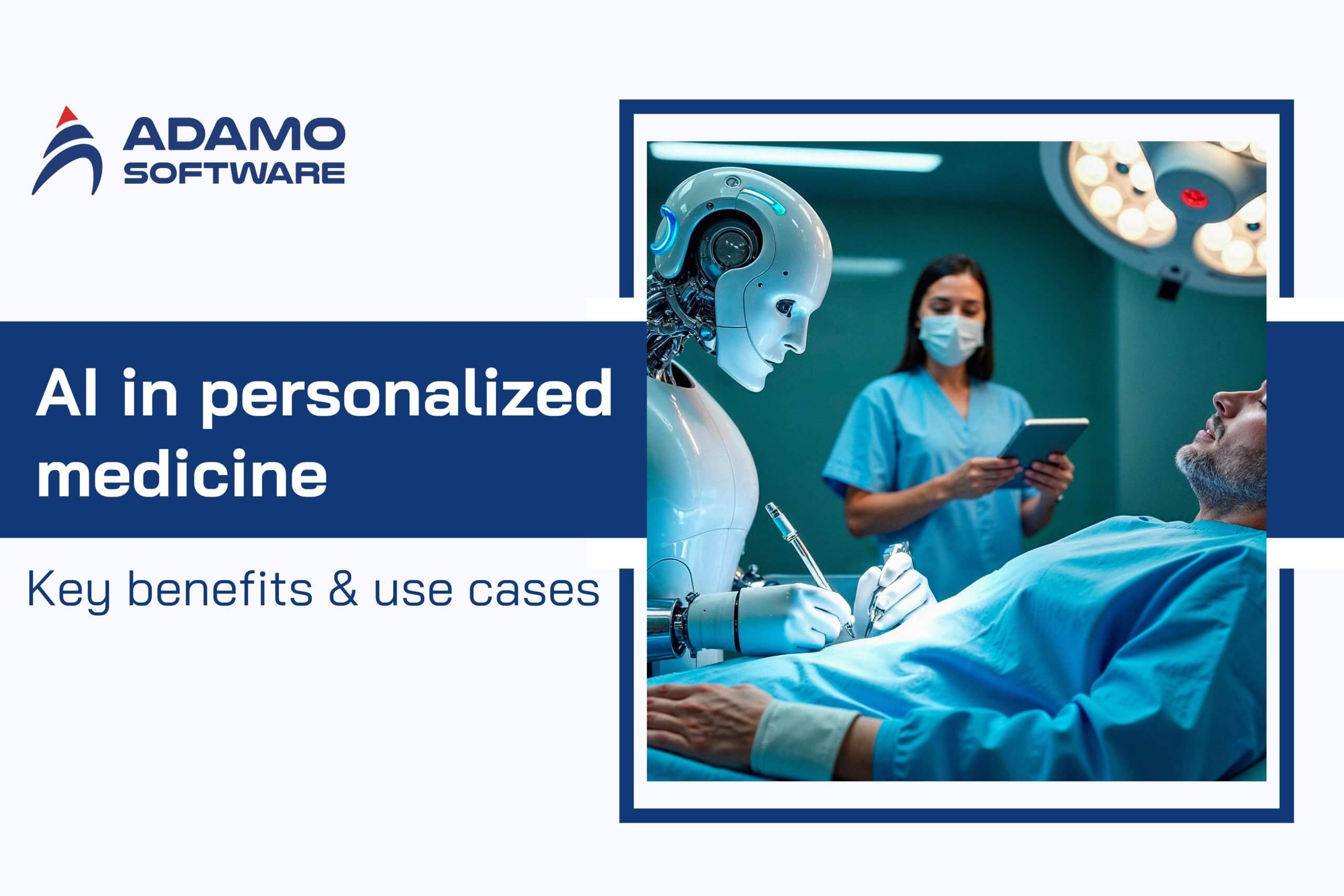 ADAMO SOFTWARE

AI in personalized medicine

Key benefits & use cases